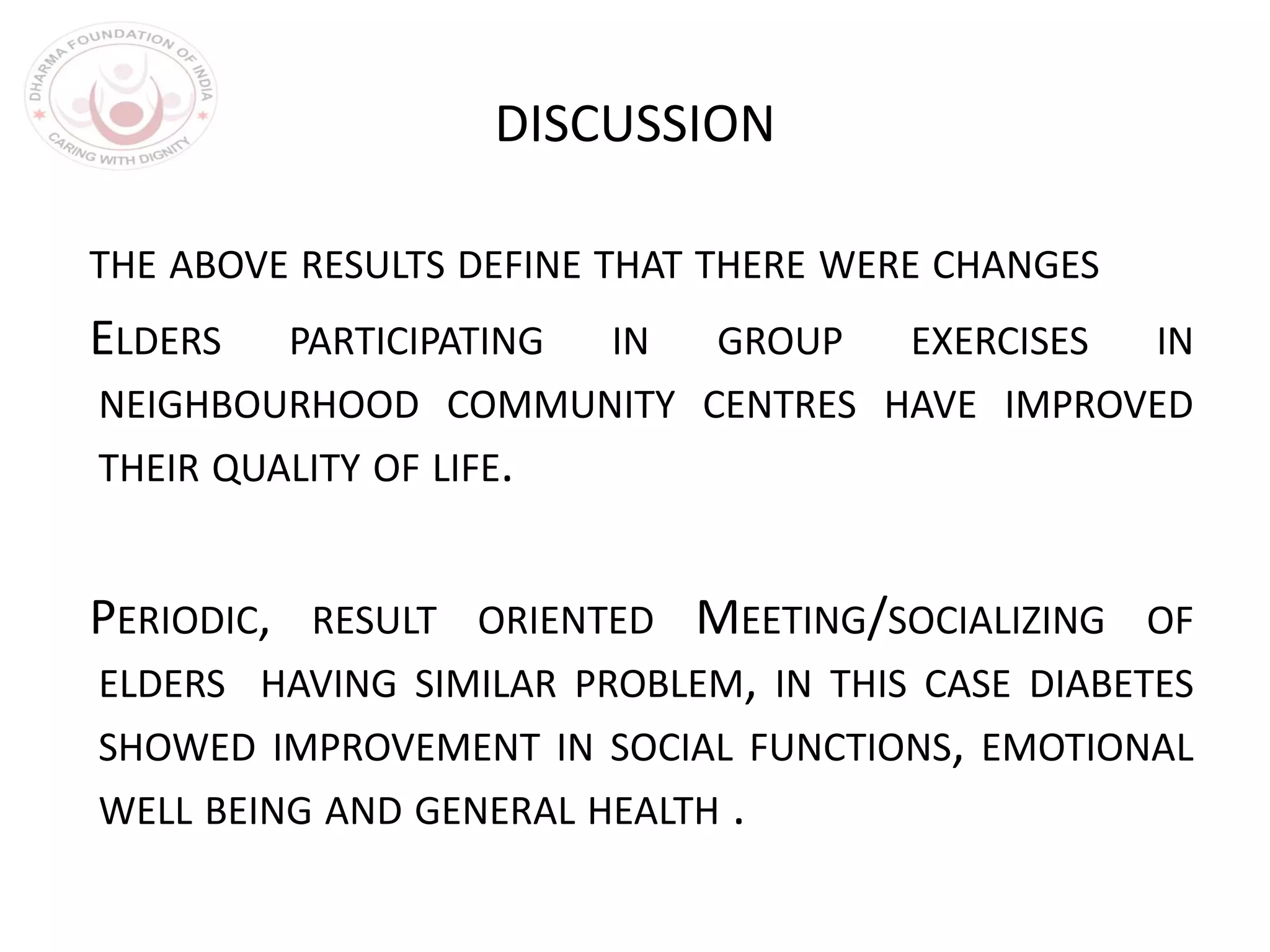 DHARMA FOUNDATION OF INDIA
CARING WITH DIGNITY

DISCUSSION

THE ABOVE RESULTS DEFINE THAT THERE WERE CHANGES

ELDERS PARTICIPATING IN GROUP EXERCISES IN NEIGHBOURHOOD COMMUNITY CENTRES HAVE IMPROVED THEIR QUALITY OF LIFE.

PERIODIC, RESULT ORIENTED MEETING/SOCIALIZING OF ELDERS HAVING SIMILAR PROBLEM, IN THIS CASE DIABETES SHOWED IMPROVEMENT IN SOCIAL FUNCTIONS, EMOTIONAL WELL BEING AND GENERAL HEALTH .